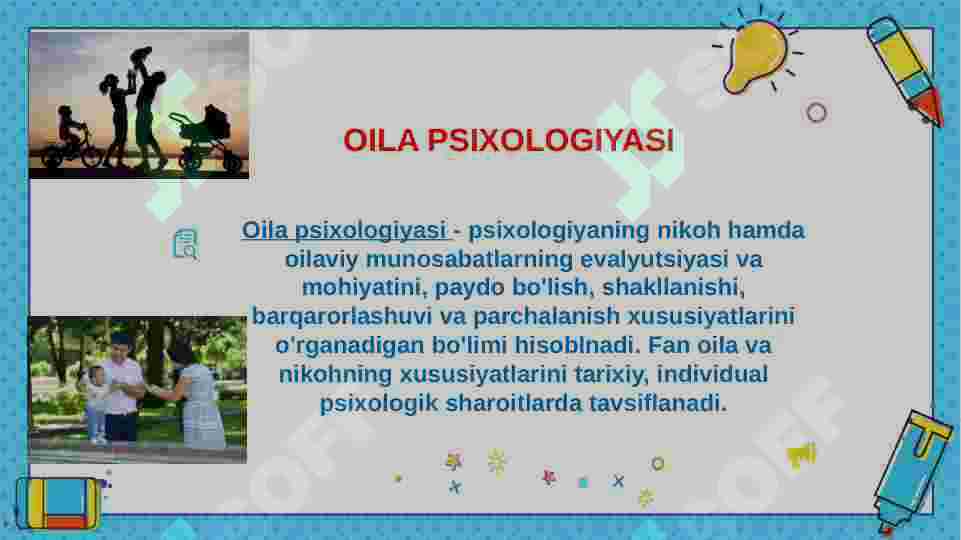 OILA PSIXOLOGIYASI

Oila psixologiyasi - psixologiyaning nikoh hamda oilaviy munosabatlarning evalyutsiyasi va mohiyatini, paydo bo'lish, shakllanishi, barqarorlashuvi va parchalanish xususiyatlarini o'rganadigan bo'limi hisoblnadi. Fan oila va nikohning xususiyatlarini tarixiy, individual psixologik sharoitlarda tavsiflanadi.